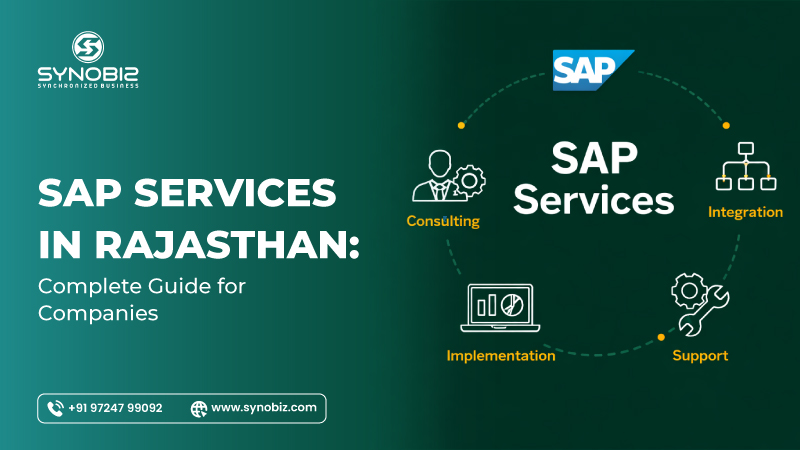 SYNOBIZ
SYNCHRONIZED BUSINESS

SAP SERVICES IN RAJASTHAN:
Complete Guide for Companies

+91 97247 99092
www.synobiz.com

SAP

SAP Services

Consulting

Integration

Implementation

Support